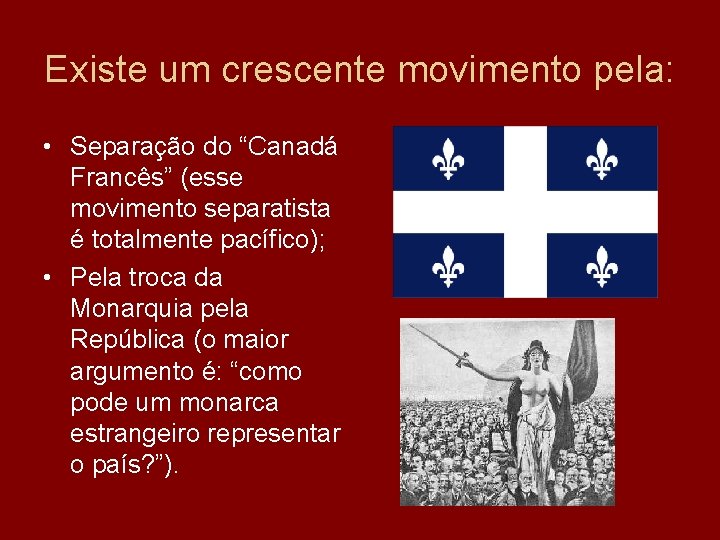 Existe um crescente movimento pela:

• Separação do “Canadá Francês” (esse movimento separatista é totalmente pacífico);

• Pela troca da Monarquia pela República (o maior argumento é: “como pode um monarca estrangeiro representar o país?”).